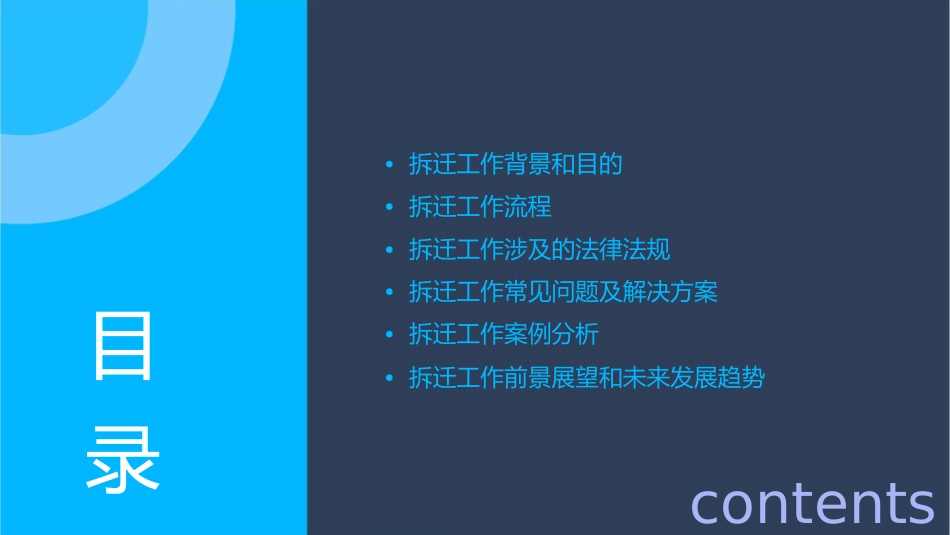 目录

• 拆迁工作背景和目的
• 拆迁工作流程
• 拆迁工作涉及的法律法规
• 拆迁工作常见问题及解决方案
• 拆迁工作案例分析
• 拆迁工作前景展望和未来发展趋势

contents